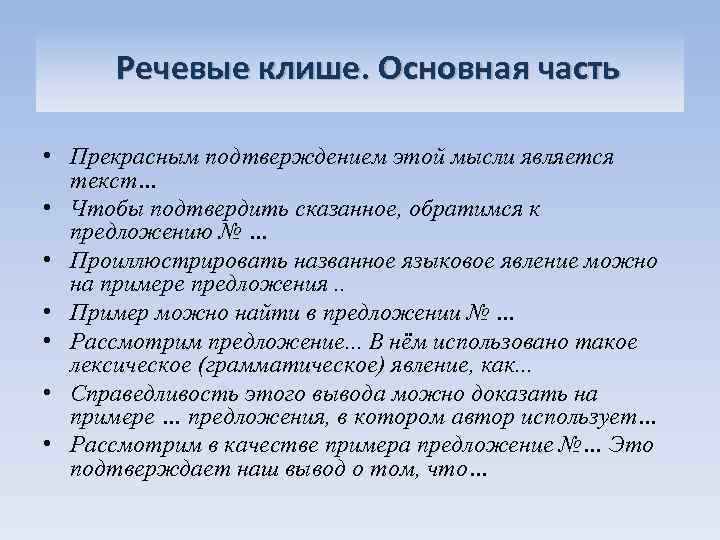 Речевые клише. Основная часть

• Прекрасным подтверждением этой мысли является текст…
• Чтобы подтвердить сказанное, обратимся к предложению № …
• Проиллюстрировать названное языковое явление можно на примере предложения ..
• Пример можно найти в предложении № …
• Рассмотрим предложение… В нём использовано такое лексическое (грамматическое) явление, как…
• Справедливость этого вывода можно доказать на примере … предложения, в котором автор использует…
• Рассмотрим в качестве примера предложение №… Это подтверждает наш вывод о том, что…